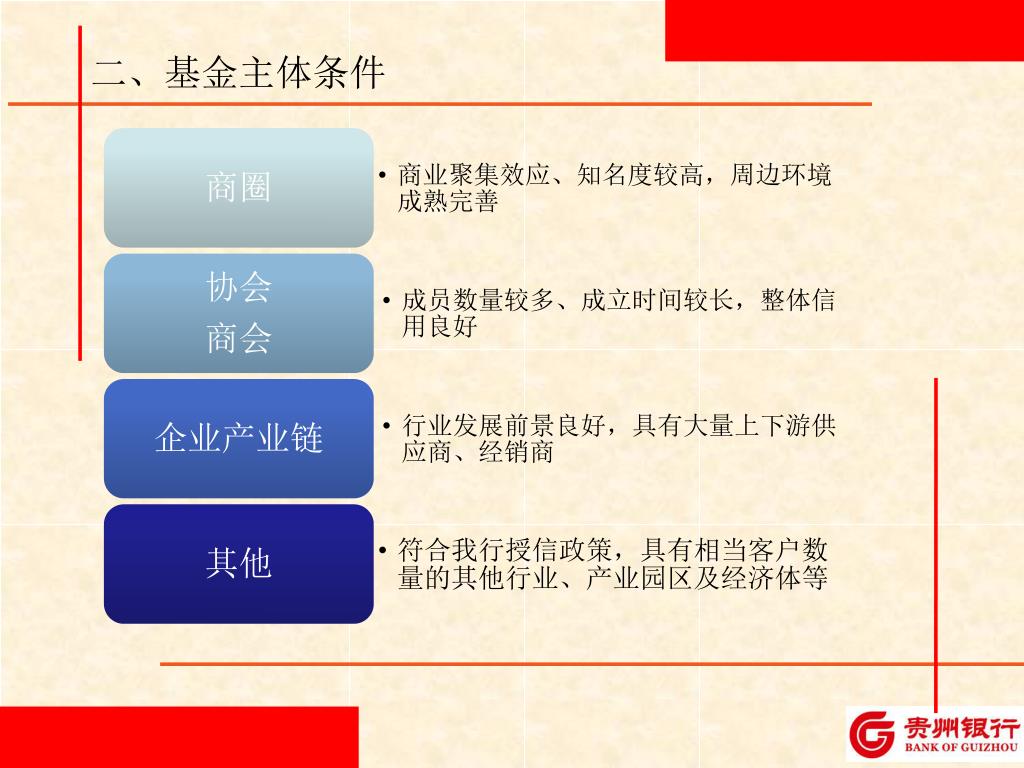 二、基金主体条件

商圈

• 商业聚集效应、知名度较高，周边环境成熟完善

协会
商会

• 成员数量较多、成立时间较长，整体信用良好

企业产业链

• 行业发展前景良好，具有大量上下游供应商、经销商

其他

• 符合我行授信政策，具有相当客户数量的其他行业、产业园区及经济体等

贵州银行
BANK OF GUIZHOU